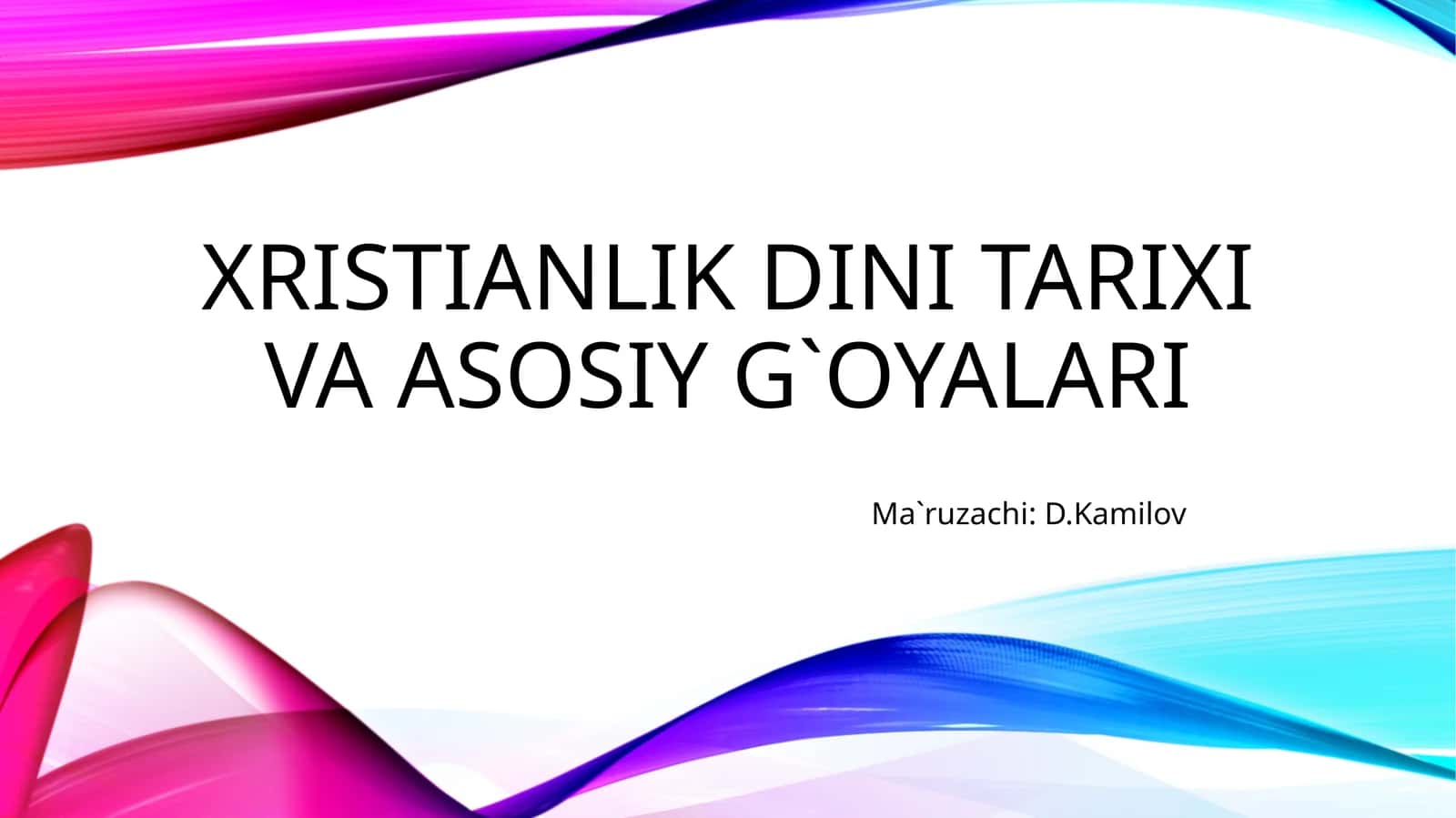 XRISTIANLIK DINI TARIXI VA ASOSIY G`OYALARI

Ma`ruzachi: D.Kamilov